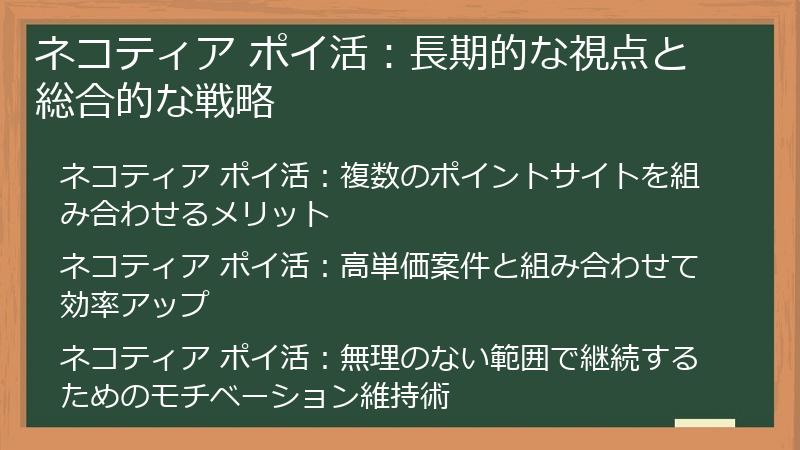 ネコティア ポイ活：長期的な視点と総合的な戦略

ネコティア ポイ活：複数のポイントサイトを組み合わせるメリット

ネコティア ポイ活：高単価案件と組み合わせて効率アップ

ネコティア ポイ活：無理のない範囲で継続するためのモチベーション維持術